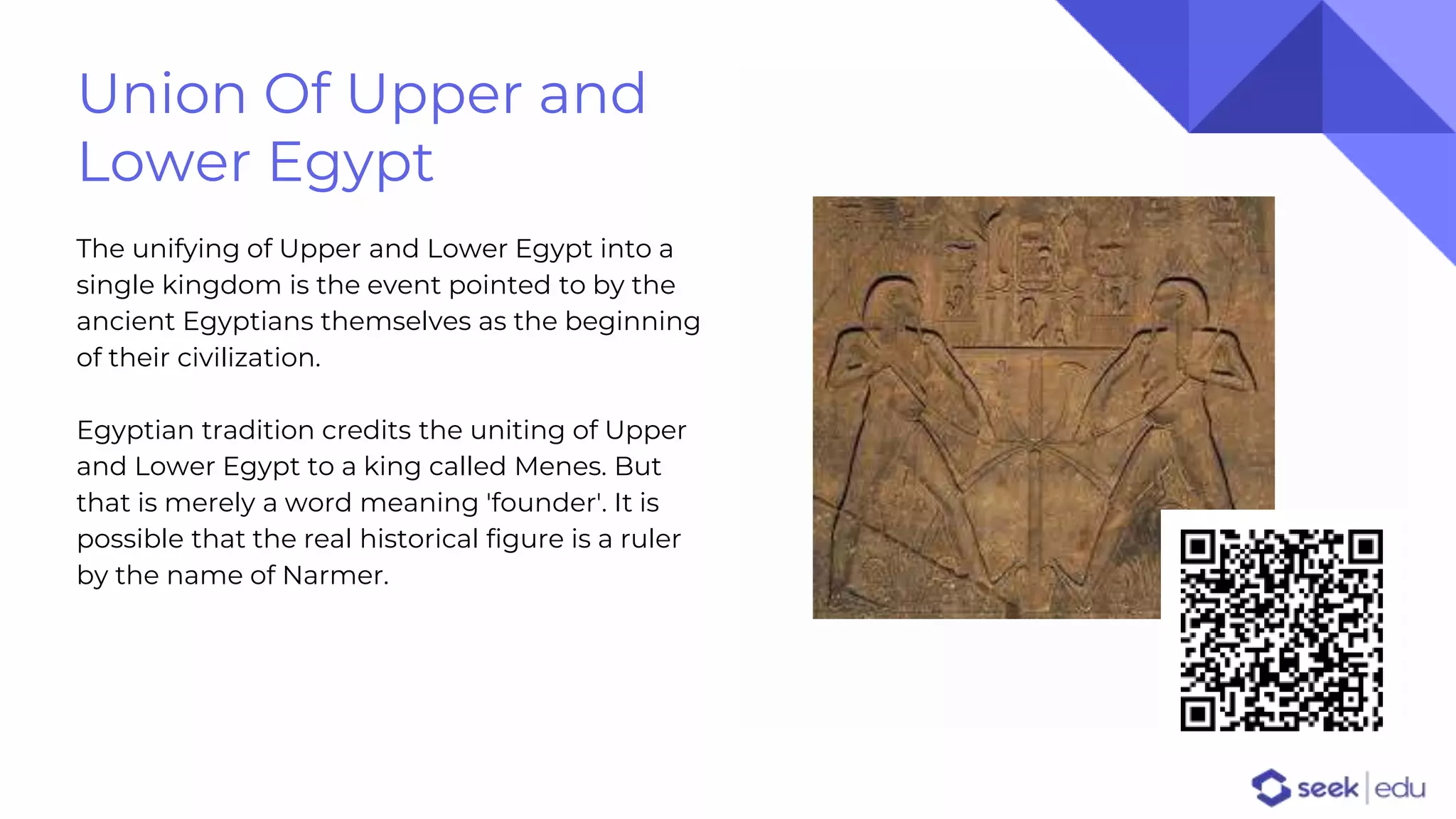 Union Of Upper and Lower Egypt

The unifying of Upper and Lower Egypt into a single kingdom is the event pointed to by the ancient Egyptians themselves as the beginning of their civilization.

Egyptian tradition credits the uniting of Upper and Lower Egypt to a king called Menes. But that is merely a word meaning 'founder'. It is possible that the real historical figure is a ruler by the name of Narmer.

seek | edu